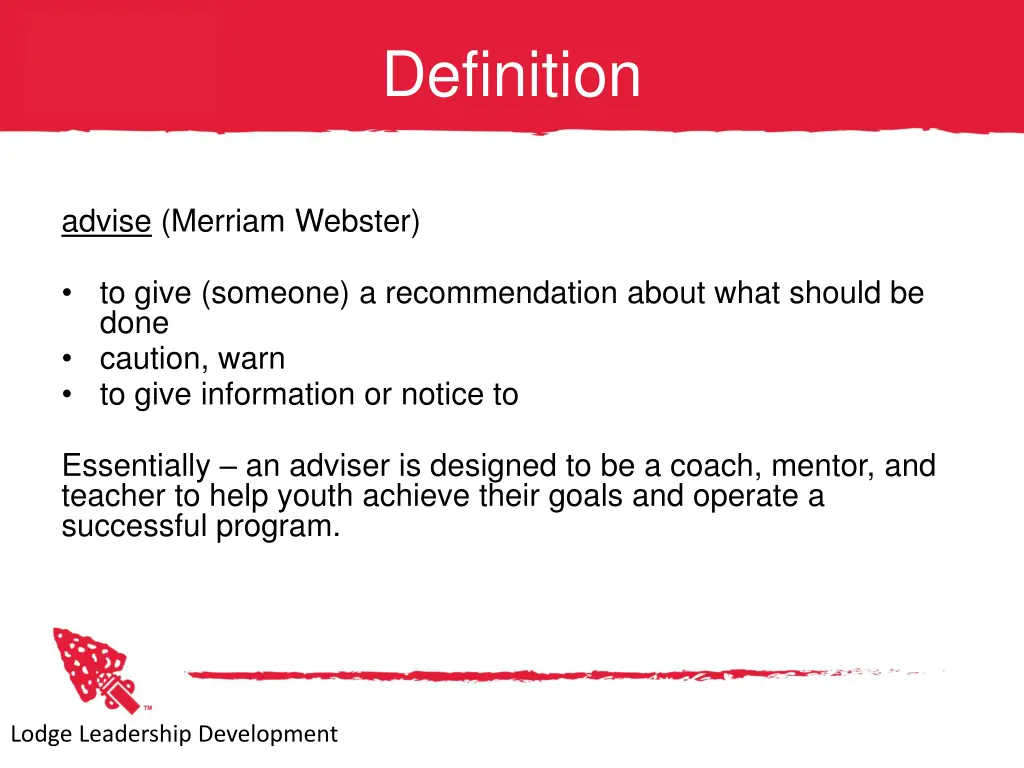 Definition

advise (Merriam Webster)

• to give (someone) a recommendation about what should be done
• caution, warn
• to give information or notice to

Essentially – an adviser is designed to be a coach, mentor, and teacher to help youth achieve their goals and operate a successful program.

TM

Lodge Leadership Development